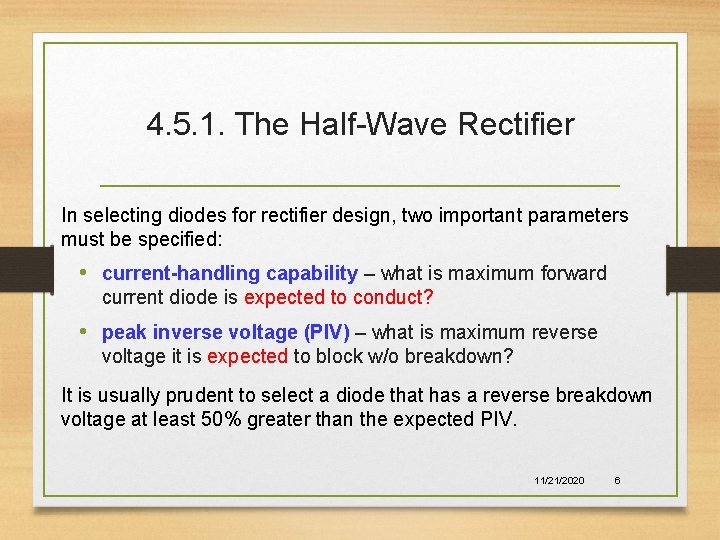 4.5.1. The Half-Wave Rectifier

In selecting diodes for rectifier design, two important parameters must be specified:

• current-handling capability – what is maximum forward current diode is expected to conduct?

• peak inverse voltage (PIV) – what is maximum reverse voltage it is expected to block w/o breakdown?

It is usually prudent to select a diode that has a reverse breakdown voltage at least 50% greater than the expected PIV.

11/21/2020 6